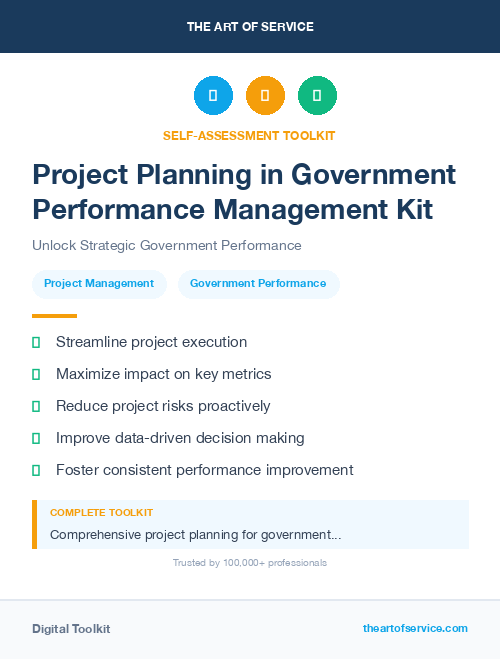 THE ART OF SERVICE

SELF-ASSESSMENT TOOLKIT

Project Planning in Government Performance Management Kit

Unlock Strategic Government Performance

Project Management

Government Performance

Streamline project execution

Maximize impact on key metrics

Reduce project risks proactively

Improve data-driven decision making

Foster consistent performance improvement

COMPLETE TOOLKIT

Comprehensive project planning for government...

Trusted by 100,000+ professionals

Digital Toolkit

theartofservice.com